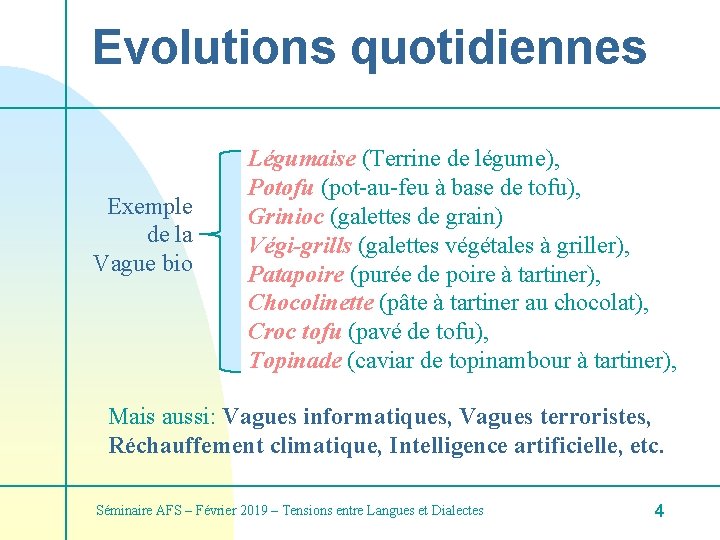 Evolutions quotidiennes

Exemple de la Vague bio

Légumaise (Terrine de légume),
Potofu (pot-au-feu à base de tofu),
Grinioc (galettes de grain)
Végi-grills (galettes végétales à griller),
Patapoire (purée de poire à tartiner),
Chocolinette (pâte à tartiner au chocolat),
Croc tofu (pavé de tofu),
Topinade (caviar de topinambour à tartiner),

Mais aussi: Vagues informatiques, Vagues terroristes, Réchauffement climatique, Intelligence artificielle, etc.

Séminaire AFS – Février 2019 – Tensions entre Langues et Dialectes

4